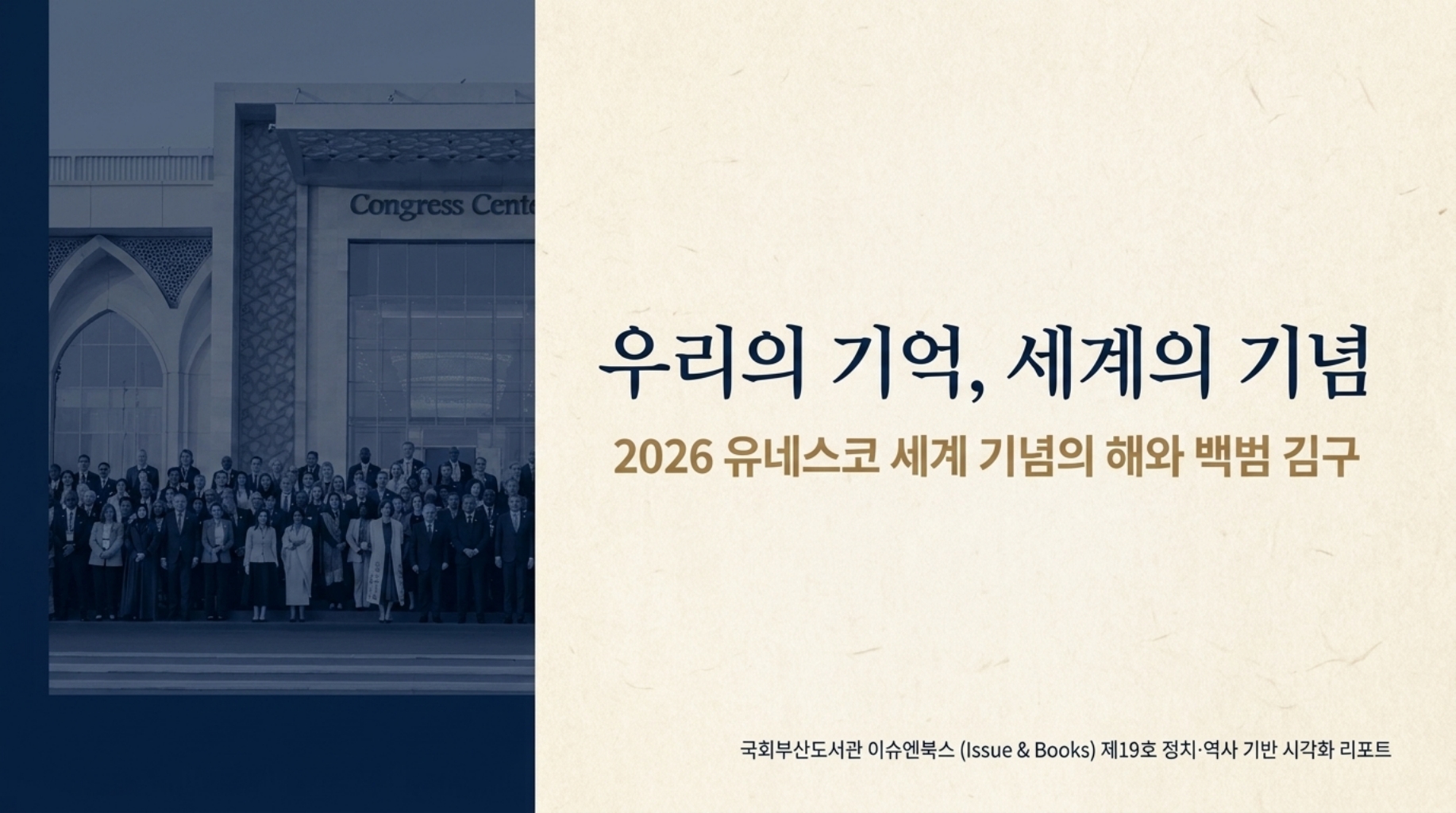 Congress Cente

우리의 기억, 세계의 기념

2026 유네스코 세계 기념의 해와 백범 김구

국회부산도서관 이슈엔북스 (Issue & Books) 제19호 정치·역사 기반 시각화 리포트